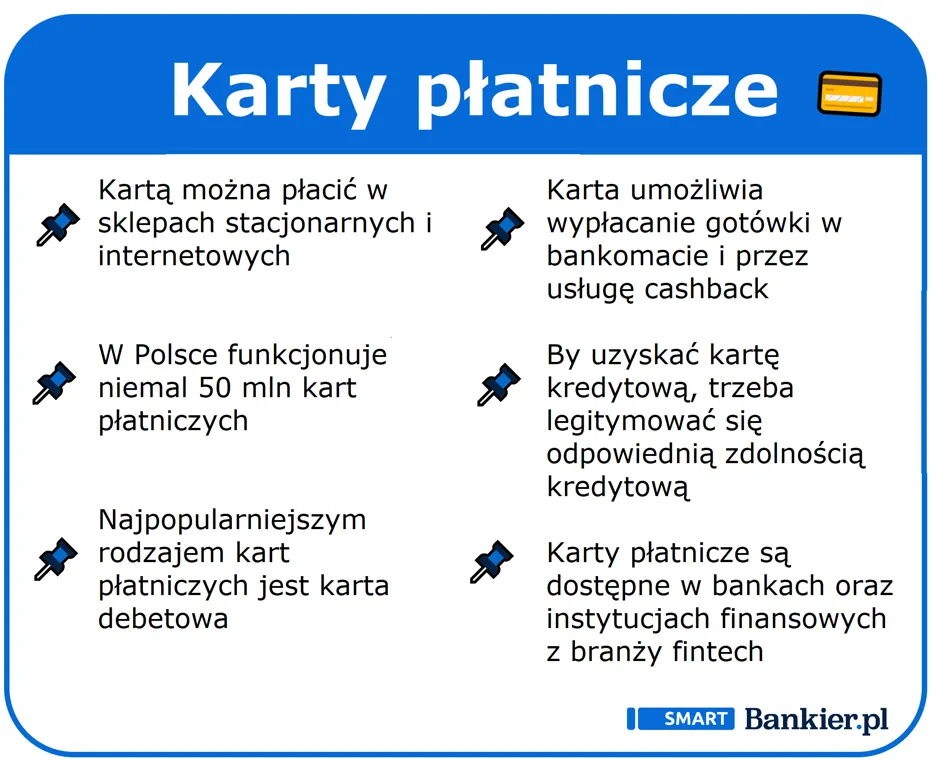 Karty płatnicze

Kartą można płacić w sklepach stacjonarnych i internetowych

W Polsce funkcjonuje niemal 50 mln kart płatniczych

Najpopularniejszym rodzajem kart płatniczych jest karta debetowa

Karta umożliwia wypłacanie gotówki w bankomacie i przez usługę cashback

By uzyskać kartę kredytową, trzeba legitymować się odpowiednią zdolnością kredytową

Karty płatnicze są dostępne w bankach oraz instytucjach finansowych z branży fintech

SMART Bankier.pl